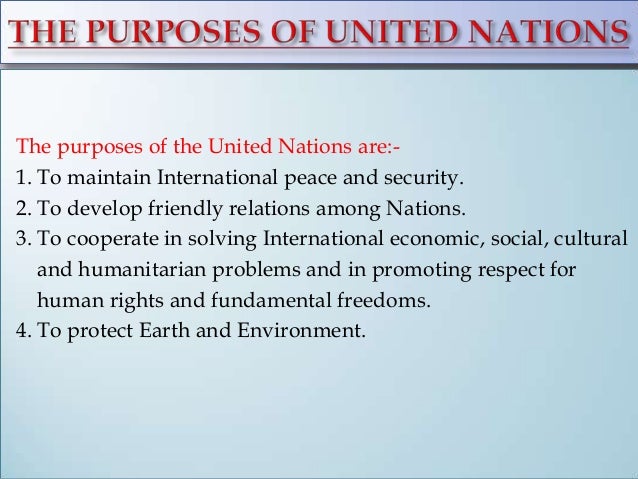 THE PURPOSES OF UNITED NATIONS

The purposes of the United Nations are:-
1. To maintain International peace and security.
2. To develop friendly relations among Nations.
3. To cooperate in solving International economic, social, cultural and humanitarian problems and in promoting respect for human rights and fundamental freedoms.
4. To protect Earth and Environment.